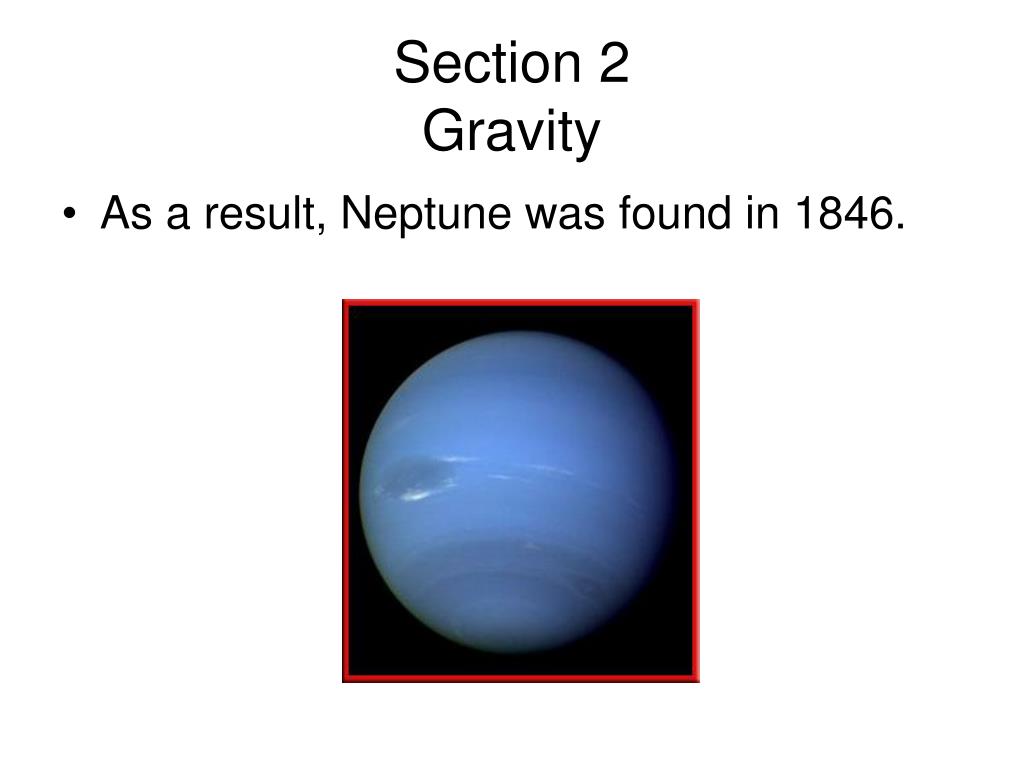 Section 2
Gravity

• As a result, Neptune was found in 1846.